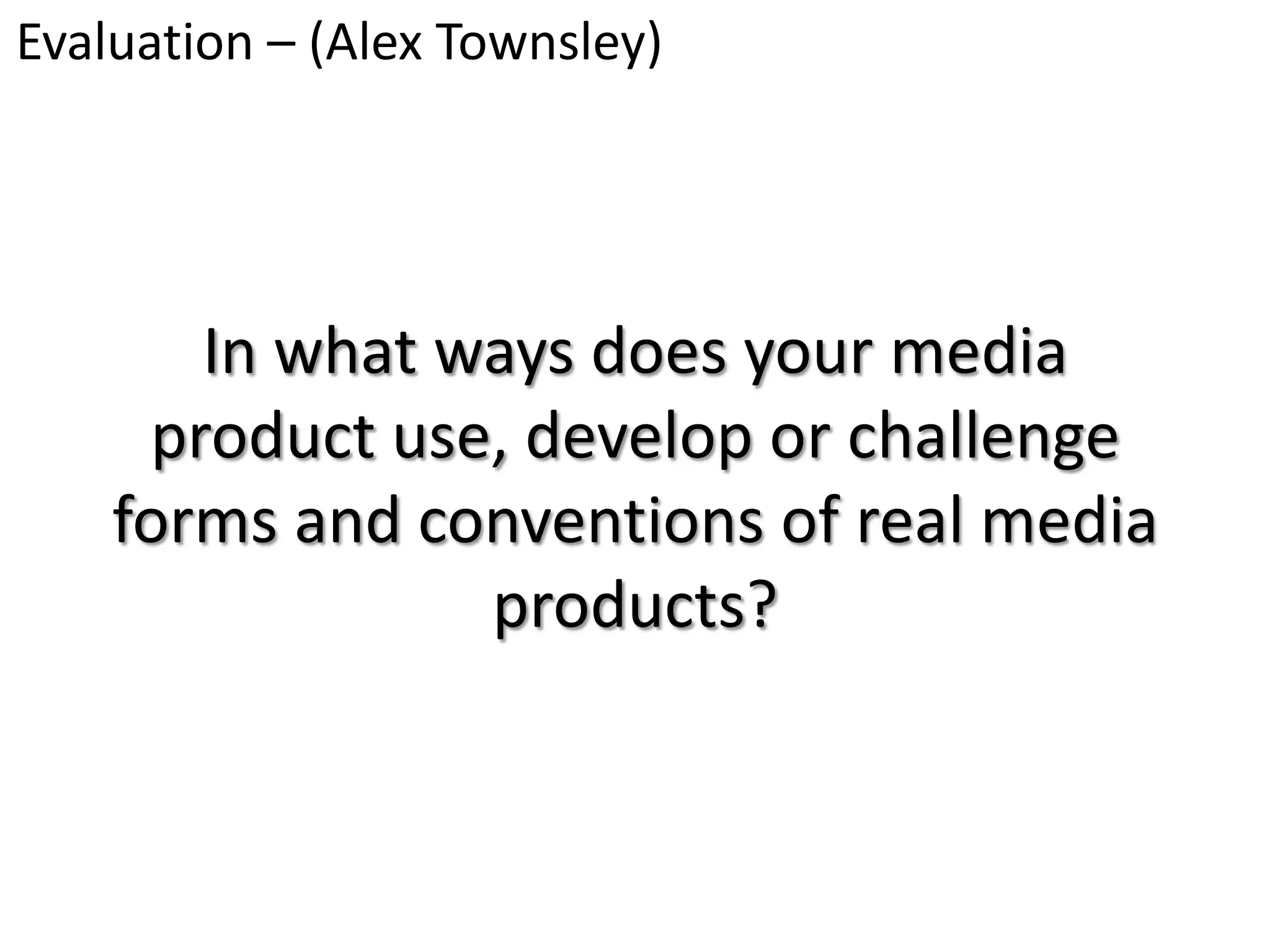 Evaluation – (Alex Townsley)

In what ways does your media product use, develop or challenge forms and conventions of real media products?